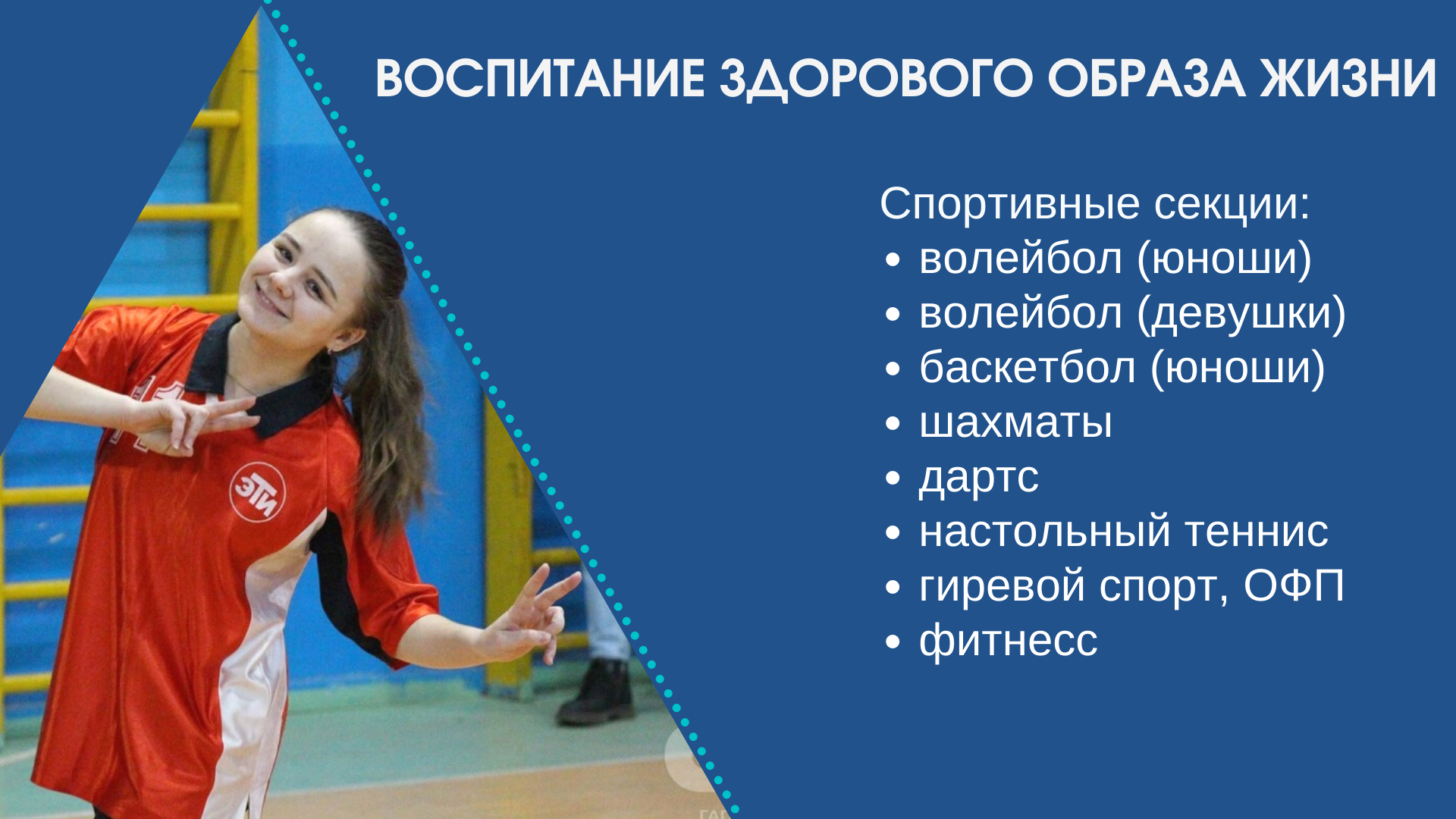 ВОСПИТАНИЕ ЗДОРОВОГО ОБРАЗА ЖИЗНИ

Спортивные секции:
• волейбол (юноши)
• волейбол (девушки)
• баскетбол (юноши)
• шахматы
• дартс
• настольный теннис
• гиревой спорт, ОФП
• фитнесс

ЭТИ